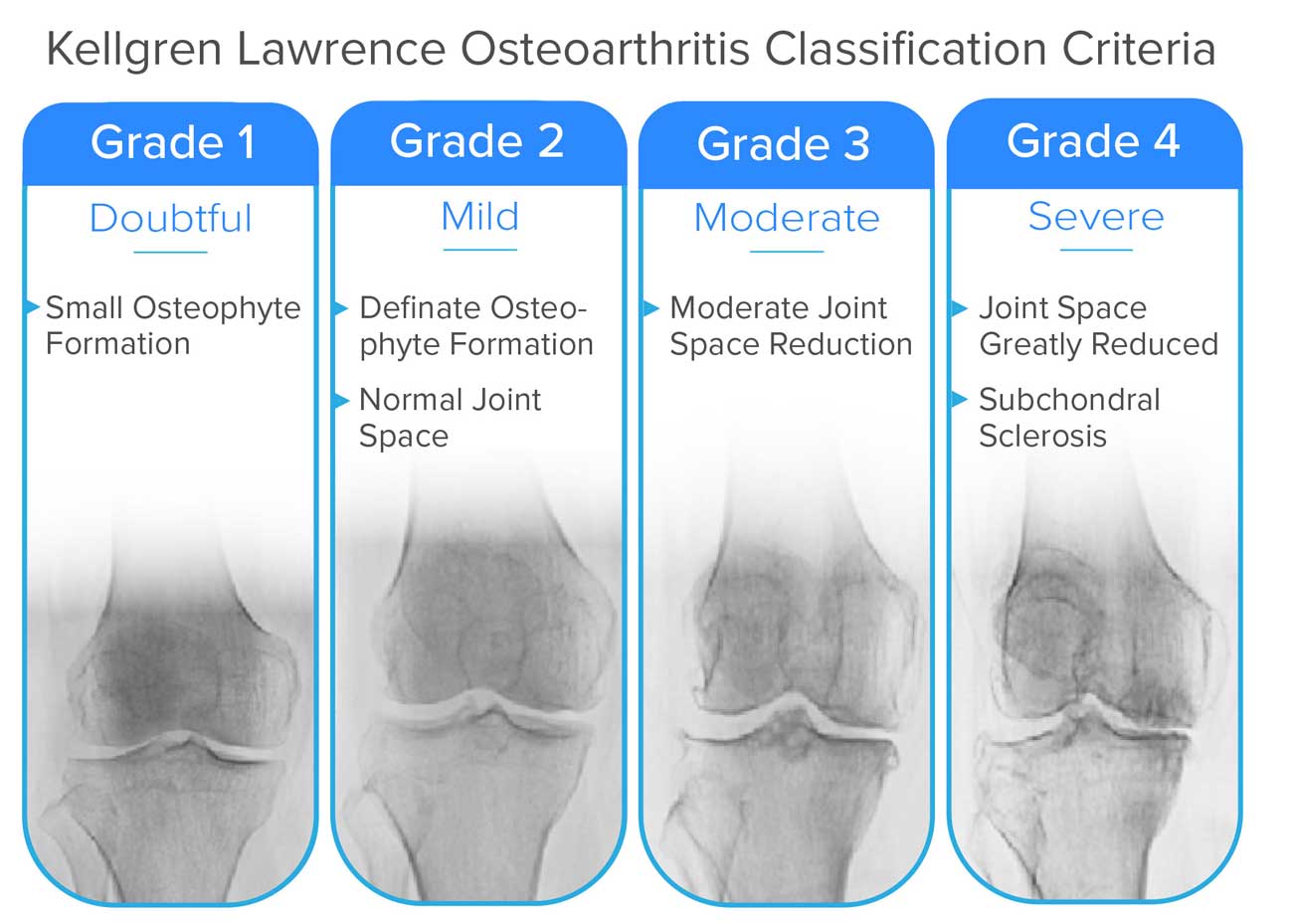 Kellgren Lawrence Osteoarthritis Classification Criteria

Grade 1

Doubtful

Small Osteophyte Formation

Grade 2

Mild

Definate Osteophyte Formation

Normal Joint Space

Grade 3

Moderate

Moderate Joint Space Reduction

Grade 4

Severe

Joint Space Greatly Reduced

Subchondral Sclerosis